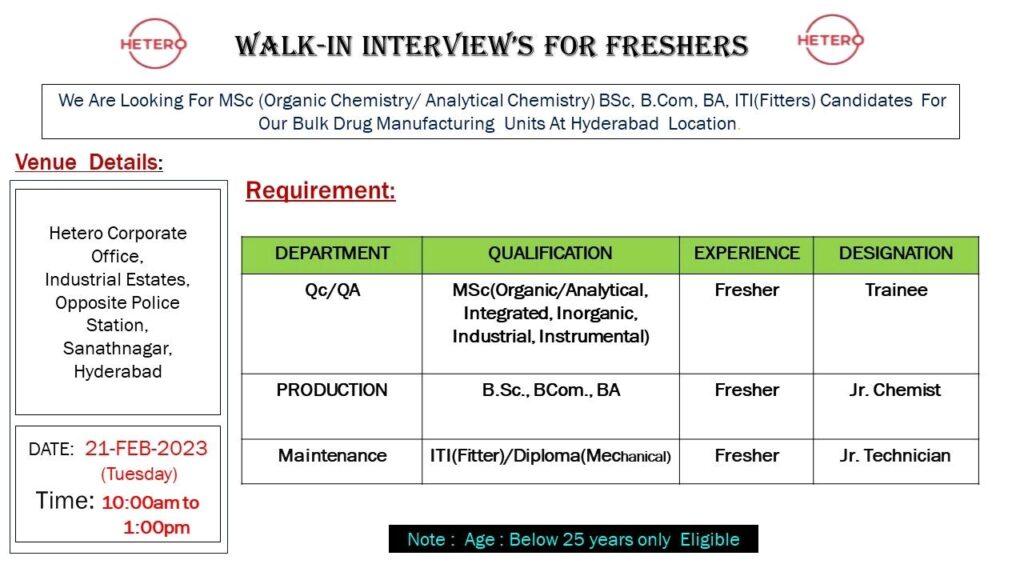 HETERO

WALK-IN INTERVIEW'S FOR FRESHERS

HETERO

We Are Looking For MSc (Organic Chemistry/ Analytical Chemistry) BSc, B.Com, BA, ITI(Fitters) Candidates For Our Bulk Drug Manufacturing Units At Hyderabad Location.

Venue Details:

Hetero Corporate Office, Industrial Estates, Opposite Police Station, Sanathnagar, Hyderabad

DATE: 21-FEB-2023 (Tuesday)

Time: 10:00am to 1:00pm

Requirement:

| DEPARTMENT | QUALIFICATION | EXPERIENCE | DESIGNATION |
|---|---|---|---|
| Qc/QA | MSc(Organic/Analytical, Integrated, Inorganic, Industrial, Instrumental) | Fresher | Trainee |
| PRODUCTION | B.Sc., BCom., BA | Fresher | Jr. Chemist |
| Maintenance | ITI(Fitter)/Diploma(Mechanical) | Fresher | Jr. Technician |

Note : Age : Below 25 years only Eligible